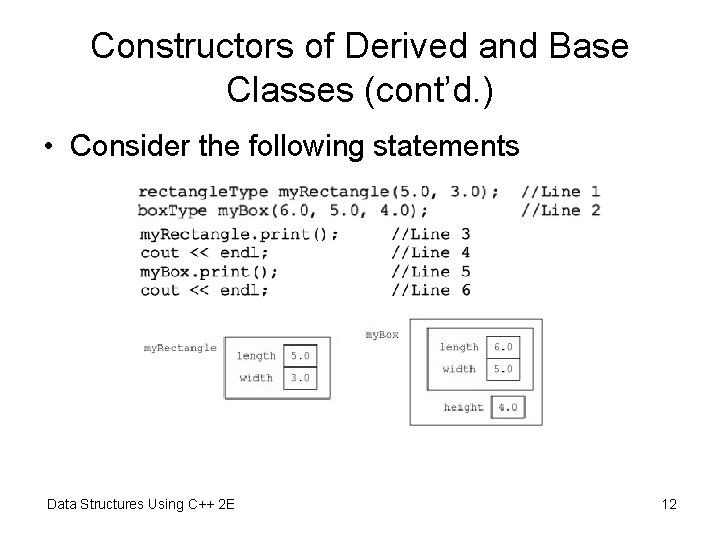 Constructors of Derived and Base Classes (cont'd.)

• Consider the following statements

rectangleType myRectangle(5.0, 3.0); //Line 1
boxType myBox(6.0, 5.0, 4.0); //Line 2
myRectangle.print(); //Line 3
cout << endl; //Line 4
myBox.print(); //Line 5
cout << endl; //Line 6

myRectangle
length 5.0
width 3.0

myBox
length 6.0
width 5.0
height 4.0

Data Structures Using C++ 2E

12